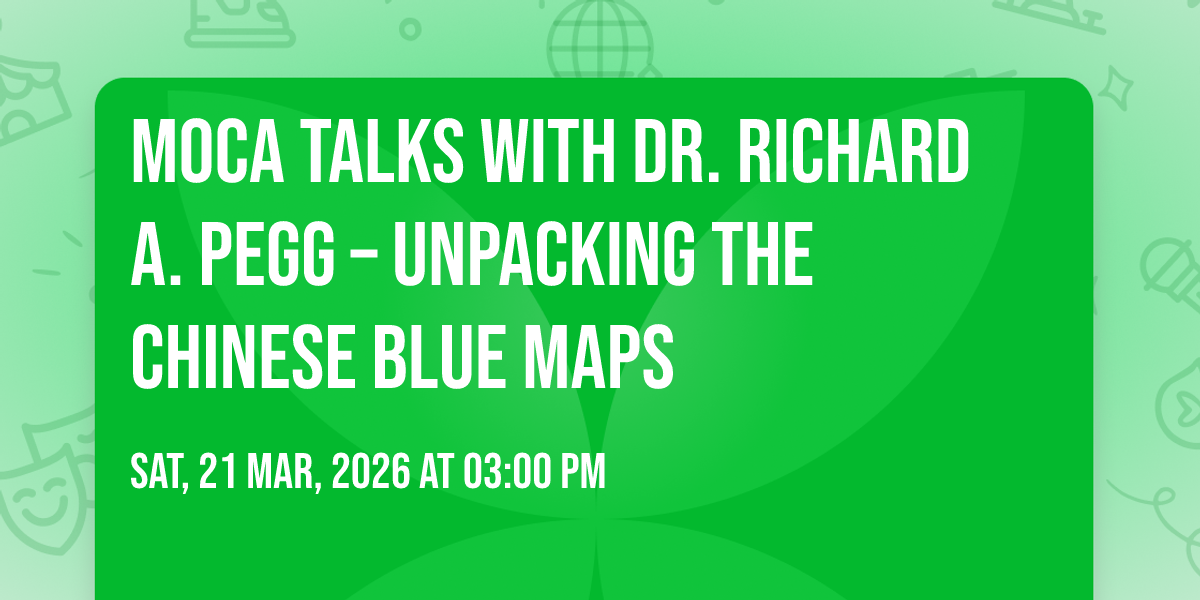 MOCA TALKS WITH DR. RICHARD A. PEGG – UNPACKING THE CHINESE BLUE MAPS

SAT, 21 MAR, 2026 AT 03:00 PM